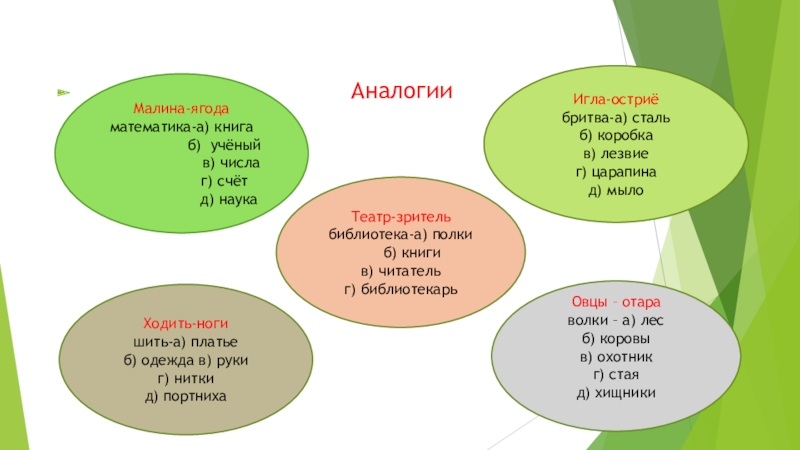 Аналогии

Малина-ягода
математика-а) книга
б) учёный
в) числа
г) счёт
д) наука

Игла-остриё
бритва-а) сталь
б) коробка
в) лезвие
г) царапина
д) мыло

Театр-зритель
библиотека-а) полки
б) книги
в) читатель
г) библиотекарь

Ходить-ноги
шить-а) платье
б) одежда в) руки
г) нитки
д) портниха

Овцы – отара
волки – а) лес
б) коровы
в) охотник
г) стая
д) хищники